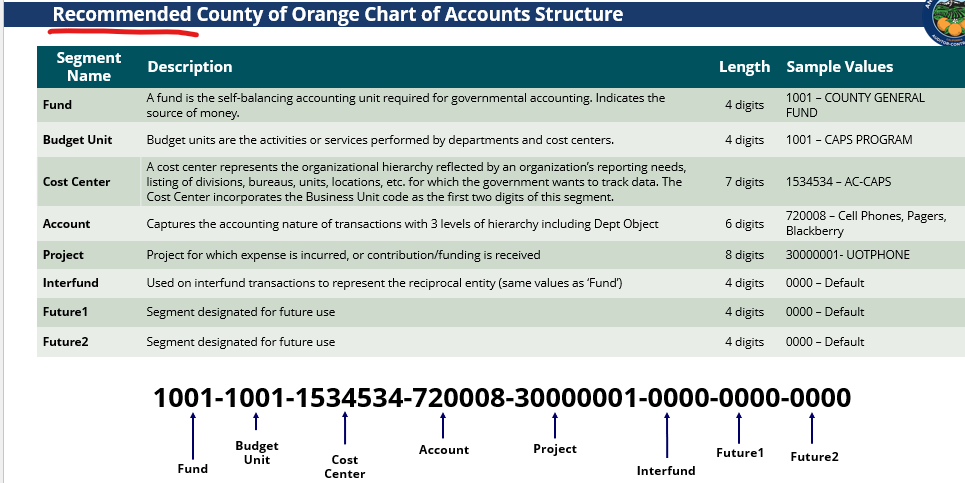 Recommended County of Orange Chart of Accounts Structure

| Segment Name | Description | Length | Sample Values |
|---|---|---|---|
| Fund | A fund is the self-balancing accounting unit required for governmental accounting. Indicates the source of money. | 4 digits | 1001 – COUNTY GENERAL FUND |
| Budget Unit | Budget units are the activities or services performed by departments and cost centers. | 4 digits | 1001 – CAPS PROGRAM |
| Cost Center | A cost center represents the organizational hierarchy reflected by an organization's reporting needs, listing of divisions, bureaus, units, locations, etc. for which the government wants to track data. The Cost Center incorporates the Business Unit code as the first two digits of this segment. | 7 digits | 1534534 – AC-CAPS |
| Account | Captures the accounting nature of transactions with 3 levels of hierarchy including Dept Object | 6 digits | 720008 – Cell Phones, Pagers, Blackberry |
| Project | Project for which expense is incurred, or contribution/funding is received | 8 digits | 30000001- UOTPHONE |
| Interfund | Used on interfund transactions to represent the reciprocal entity (same values as 'Fund') | 4 digits | 0000 – Default |
| Future1 | Segment designated for future use | 4 digits | 0000 – Default |
| Future2 | Segment designated for future use | 4 digits | 0000 – Default |

1001-1001-1534534-720008-30000001-0000-0000-0000

Fund
Budget Unit
Cost Center
Account
Project
Interfund
Future1
Future2